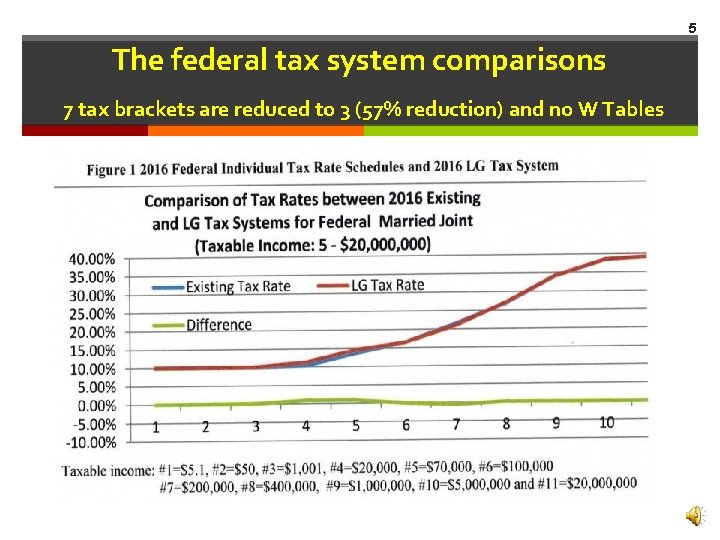 5

The federal tax system comparisons

7 tax brackets are reduced to 3 (57% reduction) and no W Tables

Figure 1 2016 Federal Individual Tax Rate Schedules and 2016 LG Tax System

Comparison of Tax Rates between 2016 Existing and LG Tax Systems for Federal Married Joint (Taxable Income: 5 - $20,000,000)

40.00%
35.00%
30.00%
25.00%
20.00%
15.00%
10.00%
5.00%
0.00%
-5.00%
-10.00%

Existing Tax Rate
LG Tax Rate
Difference

1 2 3 4 5 6 7 8 9 10

Taxable income: #1=$5.1, #2=$50, #3=$1,001, #4=$20,000, #5=$70,000, #6=$100,000 #7=$200,000, #8=$400,000, #9=$1,000,000, #10=$5,000,000 and #11=$20,000,000